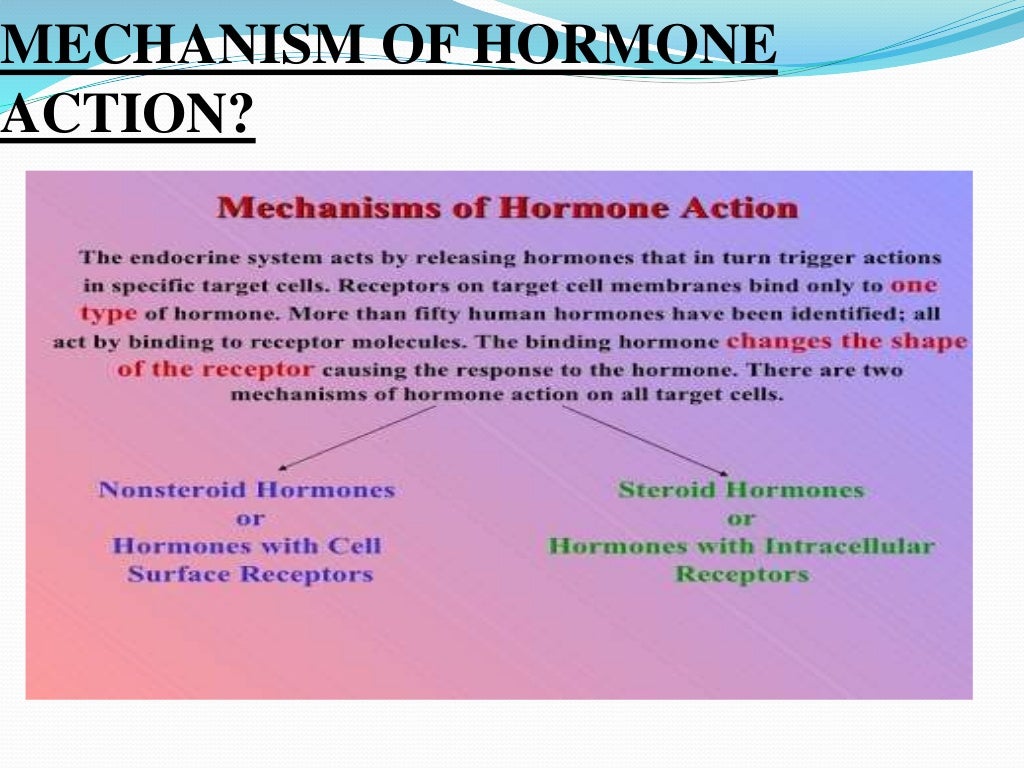 MECHANISM OF HORMONE ACTION?

Mechanisms of Hormone Action

The endocrine system acts by releasing hormones that in turn trigger actions in specific target cells. Receptors on target cell membranes bind only to one type of hormone. More than fifty human hormones have been identified; all act by binding to receptor molecules. The binding hormone changes the shape of the receptor causing the response to the hormone. There are two mechanisms of hormone action on all target cells.

Nonsteroid Hormones
or
Hormones with Cell Surface Receptors

Steroid Hormones
or
Hormones with Intracellular Receptors